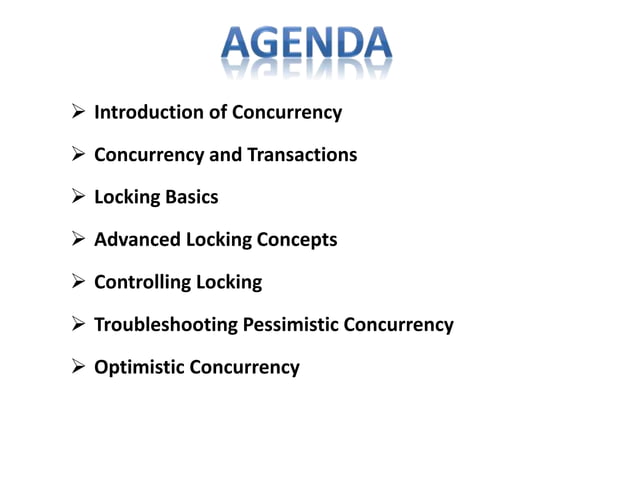 AGENDA

➢ Introduction of Concurrency

➢ Concurrency and Transactions

➢ Locking Basics

➢ Advanced Locking Concepts

➢ Controlling Locking

➢ Troubleshooting Pessimistic Concurrency

➢ Optimistic Concurrency